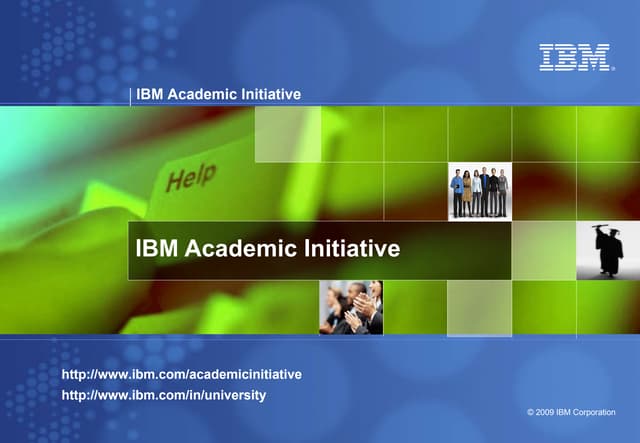 IBM

IBM Academic Initiative

Help

IBM Academic Initiative

http://www.ibm.com/academicinitiative
http://www.ibm.com/in/university

© 2009 IBM Corporation